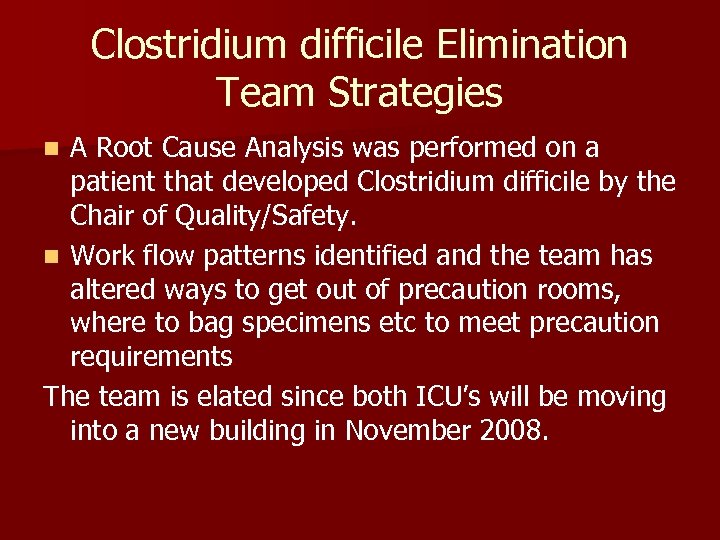 Clostridium difficile Elimination Team Strategies

A Root Cause Analysis was performed on a patient that developed Clostridium difficile by the Chair of Quality/Safety.

Work flow patterns identified and the team has altered ways to get out of precaution rooms, where to bag specimens etc to meet precaution requirements

The team is elated since both ICU's will be moving into a new building in November 2008.